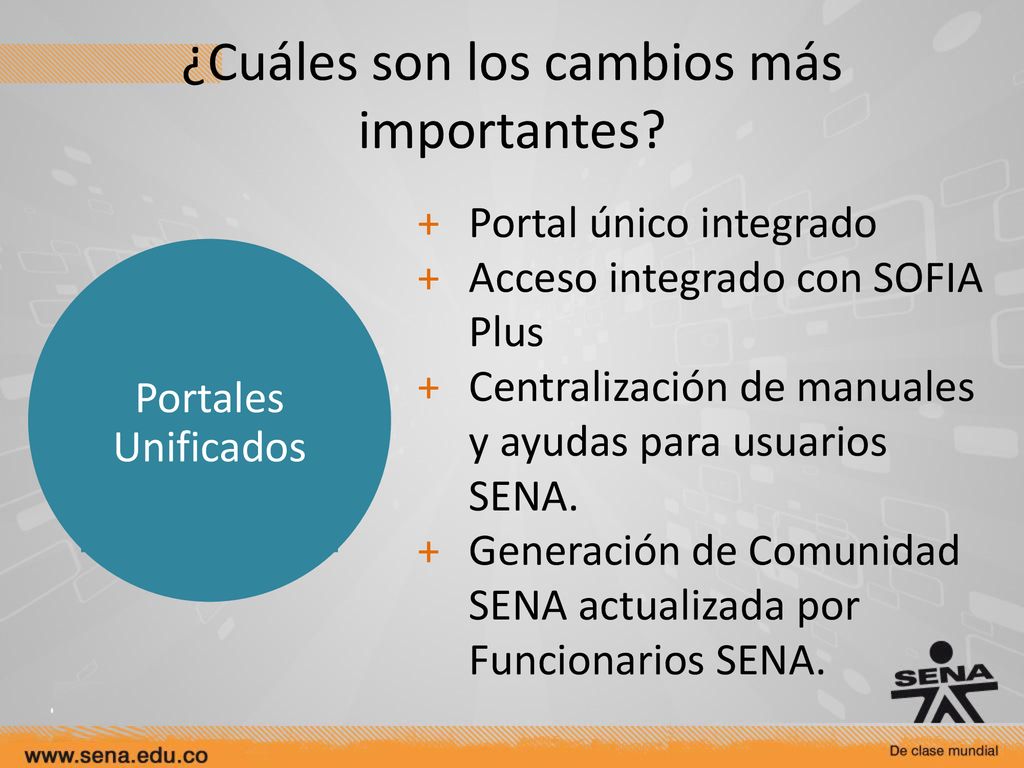 ¿Cuáles son los cambios más importantes?

Portales Unificados

+ Portal único integrado
+ Acceso integrado con SOFIA Plus
+ Centralización de manuales y ayudas para usuarios SENA.
+ Generación de Comunidad SENA actualizada por Funcionarios SENA.

SENA

www.sena.edu.co

De clase mundial